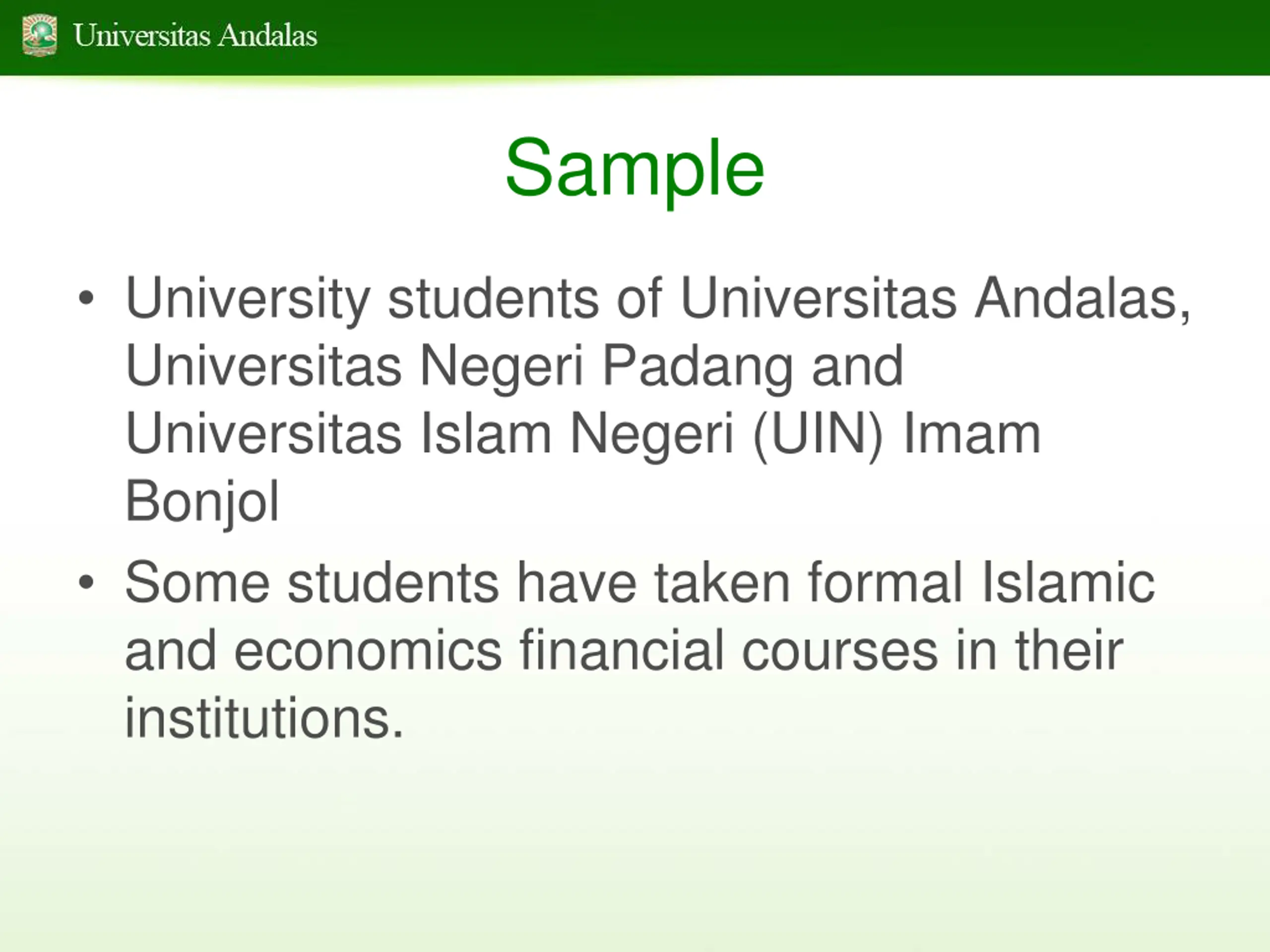 Universitas Andalas

Sample

• University students of Universitas Andalas, Universitas Negeri Padang and Universitas Islam Negeri (UIN) Imam Bonjol

• Some students have taken formal Islamic and economics financial courses in their institutions.